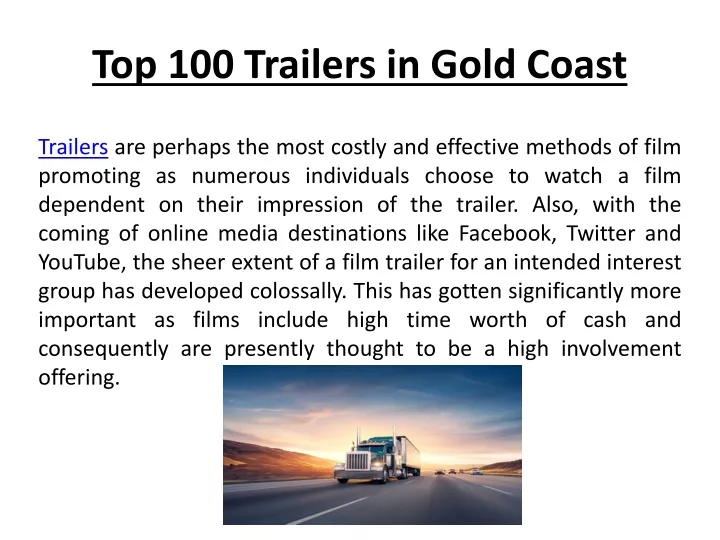 Top 100 Trailers in Gold Coast

Trailers are perhaps the most costly and effective methods of film promoting as numerous individuals choose to watch a film dependent on their impression of the trailer. Also, with the coming of online media destinations like Facebook, Twitter and YouTube, the sheer extent of a film trailer for an intended interest group has developed colossally. This has gotten significantly more important as films include high time worth of cash and consequently are presently thought to be a high involvement offering.